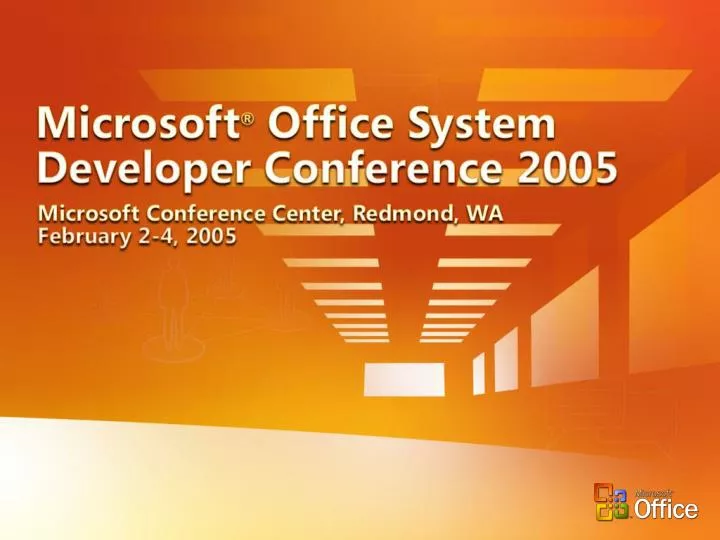 Microsoft® Office System Developer Conference 2005

Microsoft Conference Center, Redmond, WA
February 2-4, 2005

Microsoft
Office